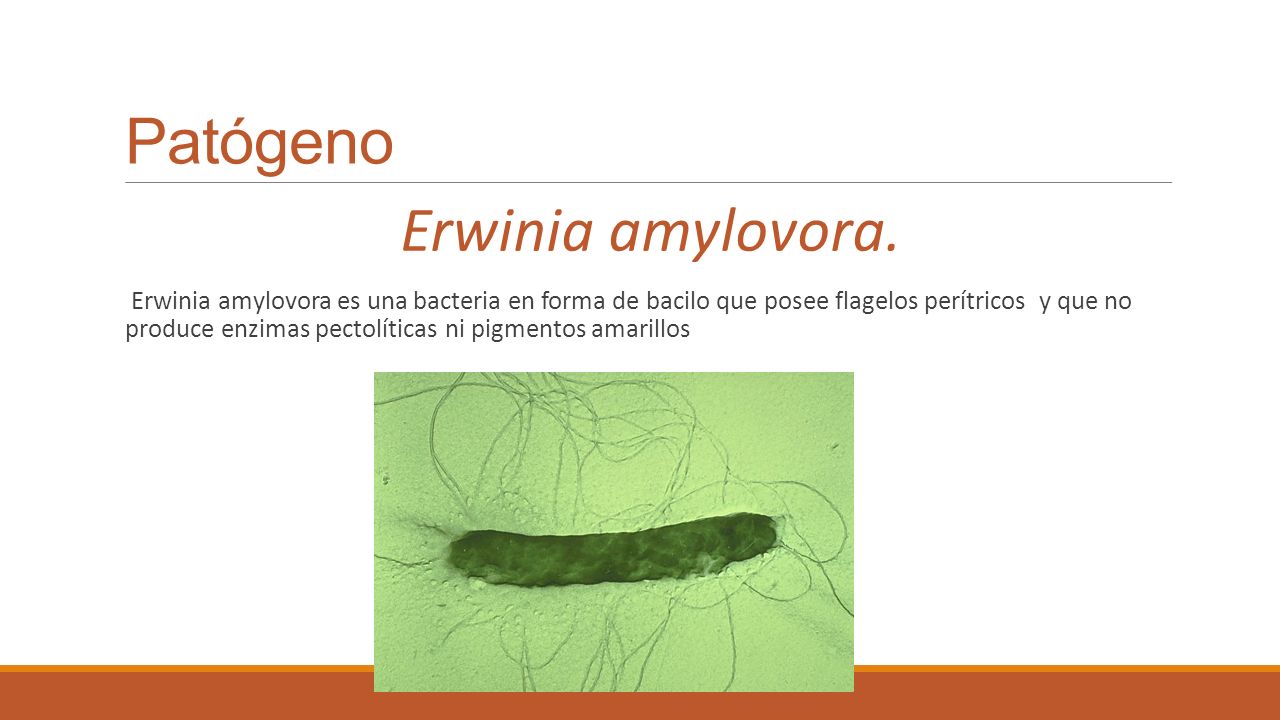 Patógeno

Erwinia amylovora.

Erwinia amylovora es una bacteria en forma de bacilo que posee flagelos perítricos y que no produce enzimas pectolíticas ni pigmentos amarillos